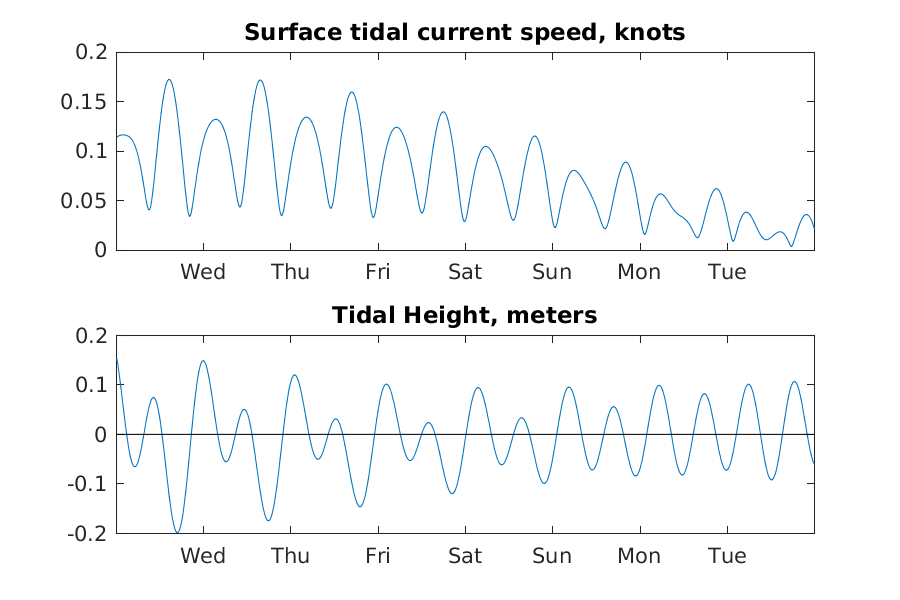 Surface tidal current speed, knots

0.2
0.15
0.1
0.05
0

Wed Thu Fri Sat Sun Mon Tue

Tidal Height, meters

0.2
0.1
0
-0.1
-0.2

Wed Thu Fri Sat Sun Mon Tue